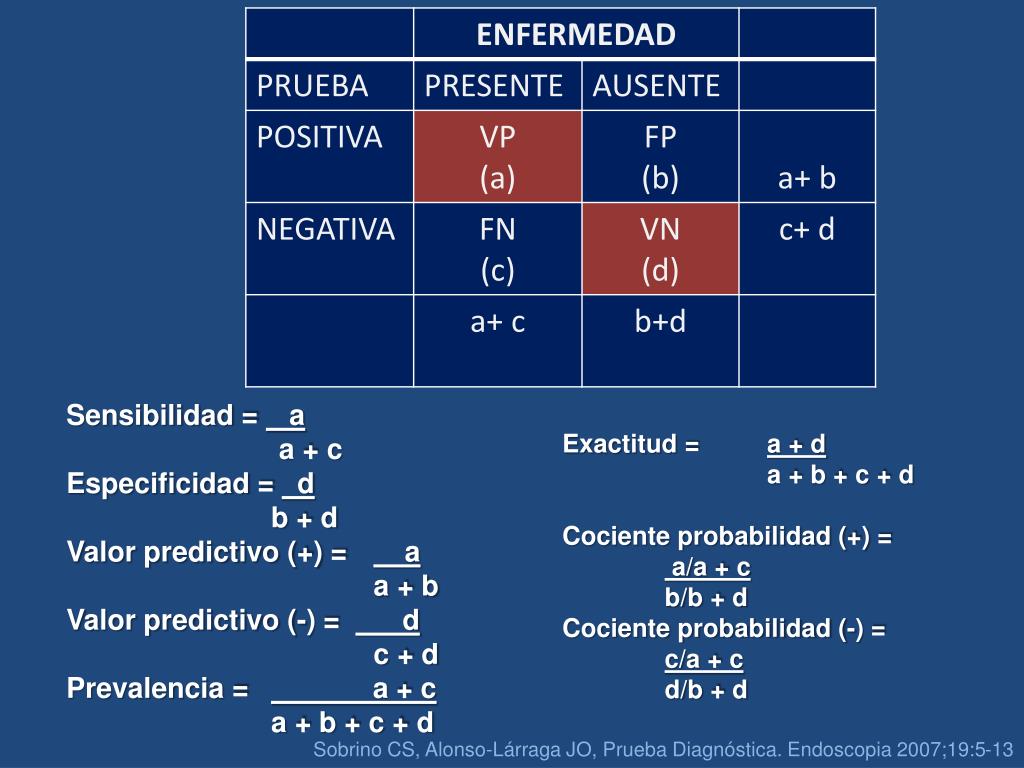 |  | ENFERMEDAD |  |  |
|---|---|---|---|
| PRUEBA | PRESENTE | AUSENTE |  |
| POSITIVA | VP (a) | FP (b) | a+ b |
| NEGATIVA | FN (c) | VN (d) | c+ d |
|  | a+ c | b+d |  |

Sensibilidad = $\frac{a}{a + c}$

Especificidad = $\frac{d}{b + d}$

Valor predictivo (+) = $\frac{a}{a + b}$

Valor predictivo (-) = $\frac{d}{c + d}$

Prevalencia = $\frac{a + c}{a + b + c + d}$

Exactitud = $\frac{a + d}{a + b + c + d}$

Cociente probabilidad (+) =
$\frac{a/a + c}{b/b + d}$

Cociente probabilidad (-) =
$\frac{c/a + c}{d/b + d}$

Sobrino CS, Alonso-Lárraga JO, Prueba Diagnóstica. Endoscopia 2007;19:5-13